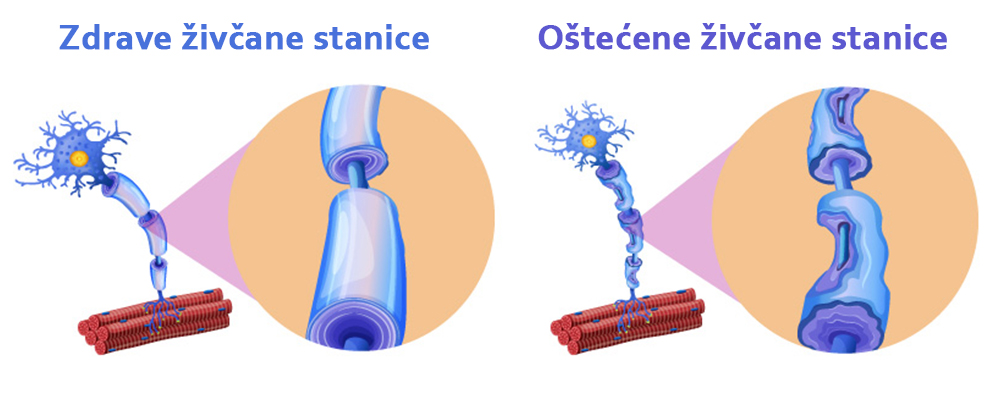 Zdrave živčane stanice

Oštećene živčane stanice